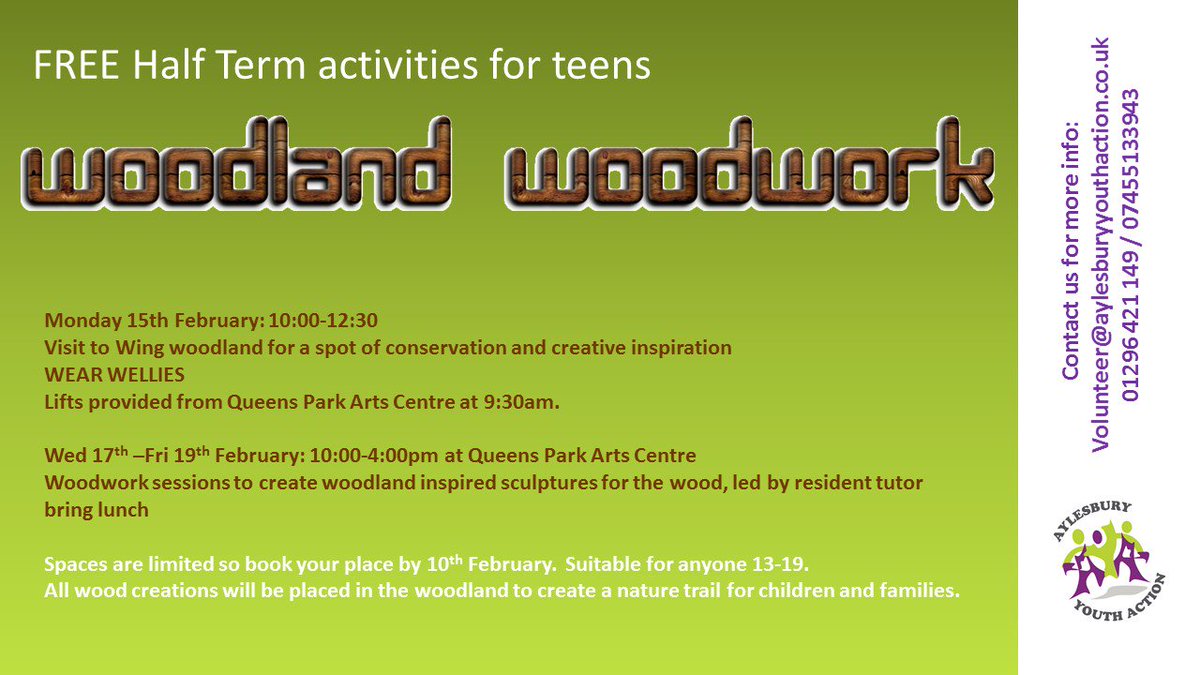 FREE Half Term activities for teens

woodland woodwork

Monday 15th February: 10:00-12:30
Visit to Wing woodland for a spot of conservation and creative inspiration
WEAR WELLIES
Lifts provided from Queens Park Arts Centre at 9:30am.

Wed 17$^{th}$ –Fri 19$^{th}$ February: 10:00-4:00pm at Queens Park Arts Centre
Woodwork sessions to create woodland inspired sculptures for the wood, led by resident tutor
bring lunch

Spaces are limited so book your place by 10$^{th}$ February. Suitable for anyone 13-19.
All wood creations will be placed in the woodland to create a nature trail for children and families.

Contact us for more info:
Volunteer@aylesburyyouthaction.co.uk
01296 421 149 / 07455133943

AYLESBURY
YOUTH ACTION